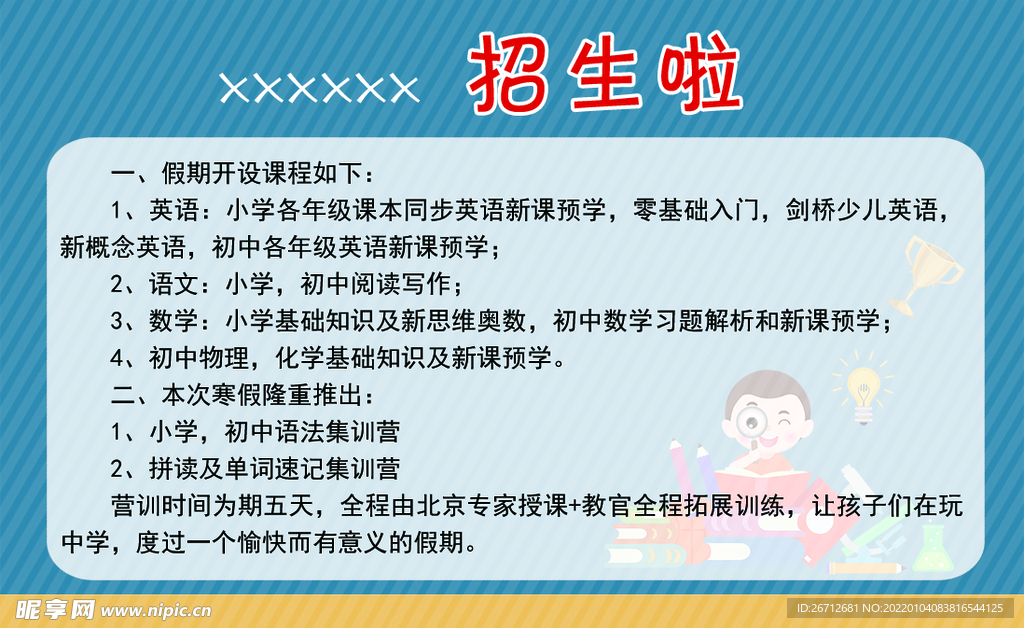 ××××××　招生啦

一、假期开设课程如下：

1、英语：小学各年级课本同步英语新课预学，零基础入门，剑桥少儿英语，新概念英语，初中各年级英语新课预学；

2、语文：小学，初中阅读写作；

3、数学：小学基础知识及新思维奥数，初中数学习题解析和新课预学；

4、初中物理，化学基础知识及新课预学。

二、本次寒假隆重推出：

1、小学，初中语法集训营

2、拼读及单词速记集训营

营训时间为期五天，全程由北京专家授课+教官全程拓展训练，让孩子们在玩中学，度过一个愉快而有意义的假期。

昵享网 www.nipic.cn

ID:26712681 NO:20220104083816544125